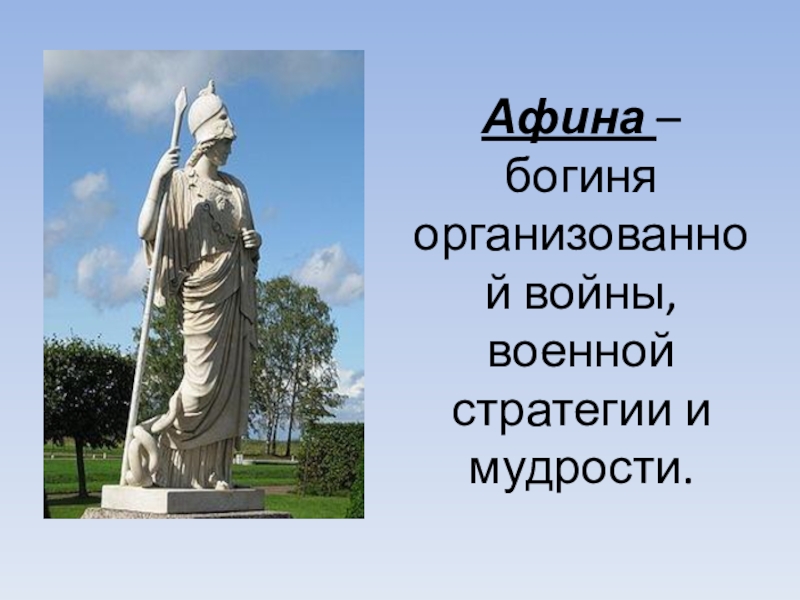 Афина – богиня организованной войны, военной стратегии и мудрости.